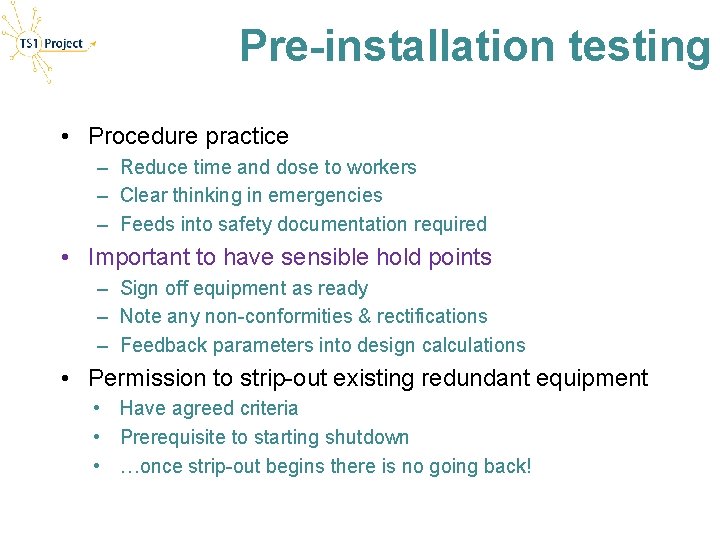 TS1 Project

Pre-installation testing

• Procedure practice
– Reduce time and dose to workers
– Clear thinking in emergencies
– Feeds into safety documentation required
• Important to have sensible hold points
– Sign off equipment as ready
– Note any non-conformities & rectifications
– Feedback parameters into design calculations
• Permission to strip-out existing redundant equipment
• Have agreed criteria
• Prerequisite to starting shutdown
• …once strip-out begins there is no going back!